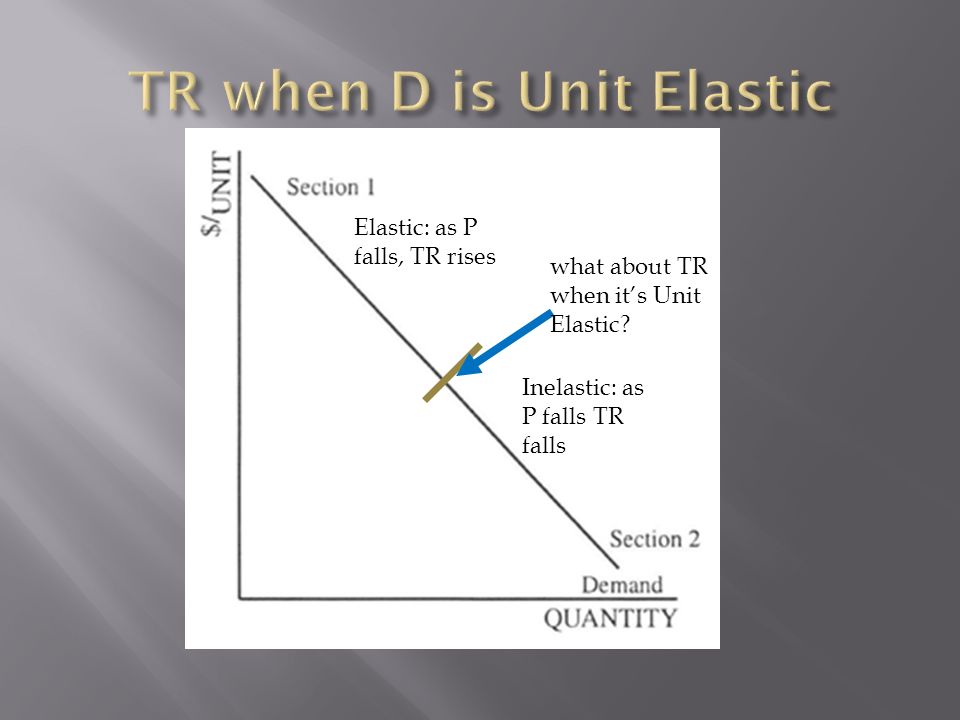 TR when D is Unit Elastic

$/UNIT

Section 1

Elastic: as P falls, TR rises

what about TR when it's Unit Elastic?

Inelastic: as P falls TR falls

Section 2

Demand

QUANTITY